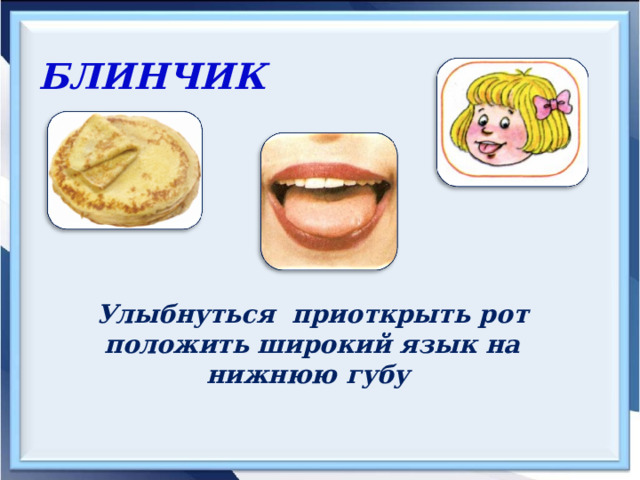 БЛИНЧИК

Улыбнуться  приоткрыть рот положить широкий язык на нижнюю губу